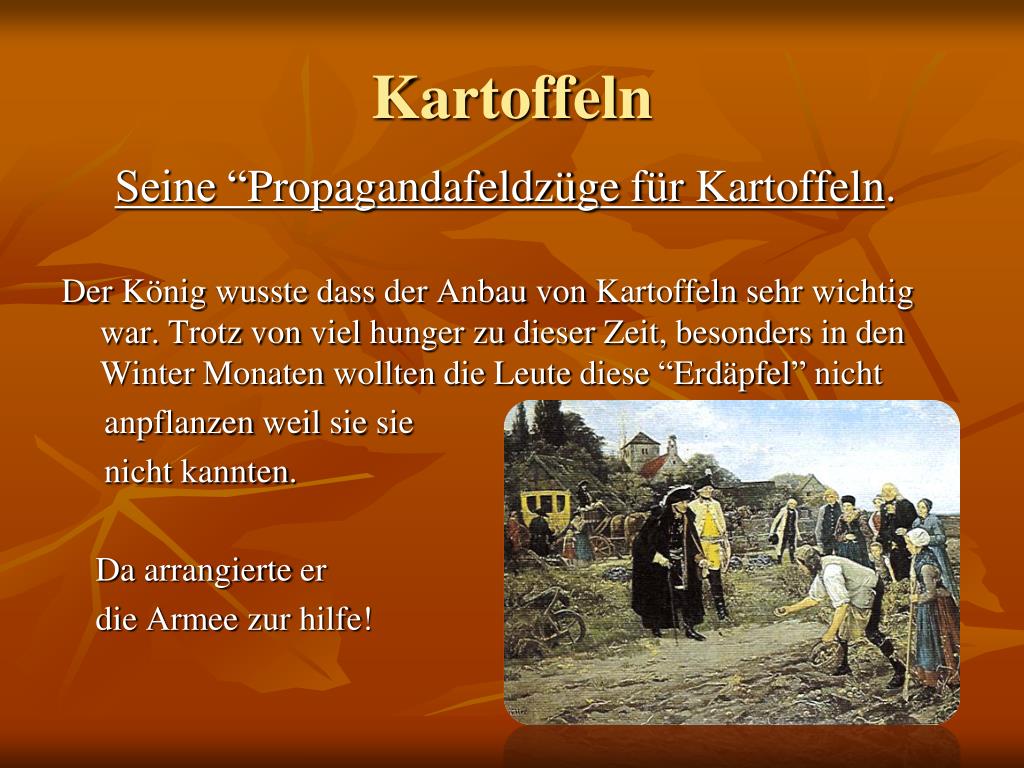 Kartoffeln

Seine “Propagandafeldzüge für Kartoffeln.

Der König wusste dass der Anbau von Kartoffeln sehr wichtig war. Trotz von viel hunger zu dieser Zeit, besonders in den Winter Monaten wollten die Leute diese “Erdäpfel” nicht anpflanzen weil sie sie nicht kannten.

Da arrangierte er die Armee zur hilfe!